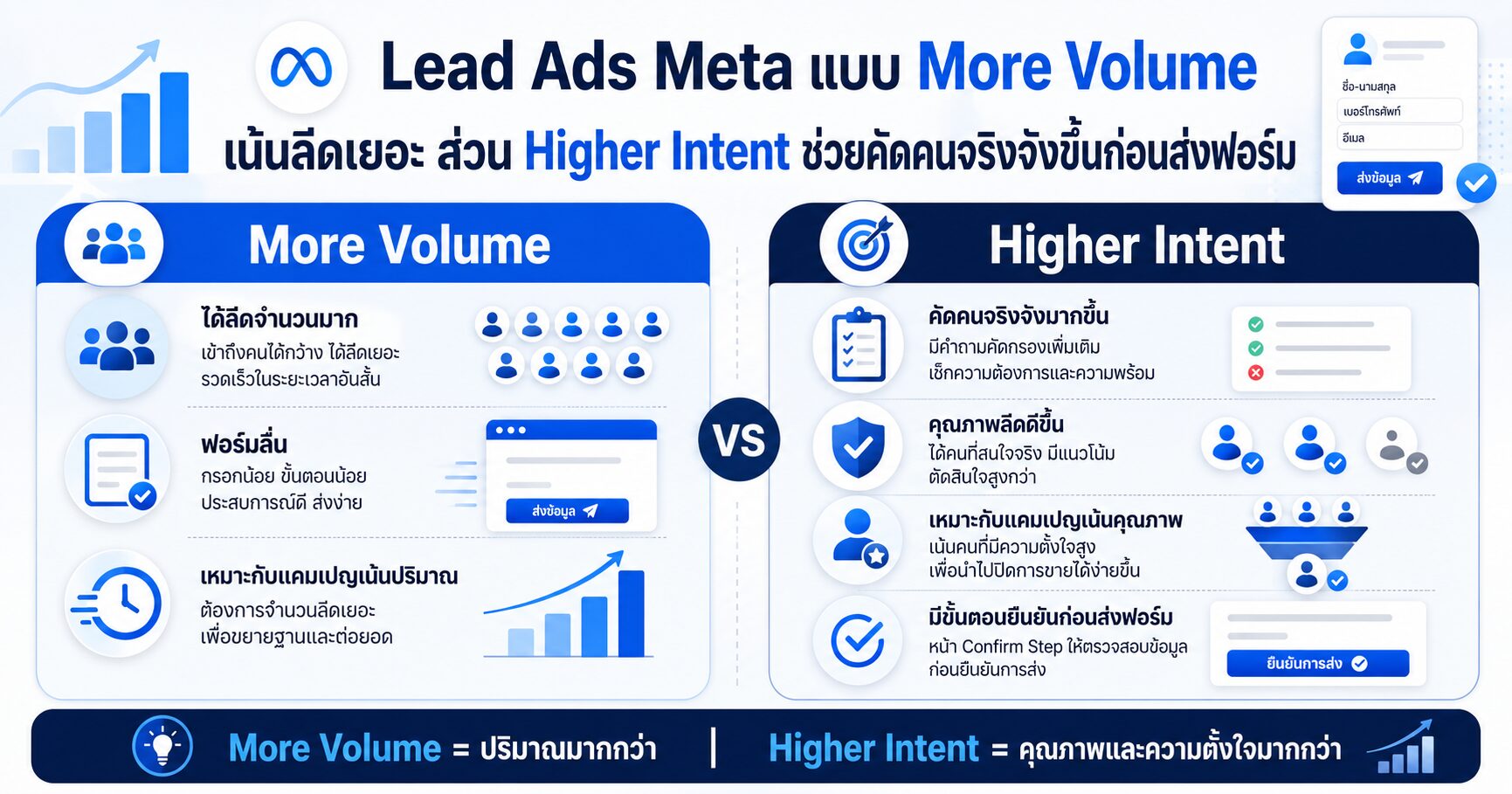 Lead Ads Meta แบบ More Volume

เน้นลีดเยอะ ส่วน Higher Intent ช่วยคัดคนจริงจังขึ้นก่อนส่งฟอร์ม

ชื่อ-นามสกุล
เบอร์โทรศัพท์
อีเมล
ส่งข้อมูล

More Volume

ได้ลีดจำนวนมาก
เข้าถึงคนได้กว้าง ได้ลีดเยอะ รวดเร็วในระยะเวลาอันสั้น

ฟอร์มลื่น
กรอกน้อย ขั้นตอนน้อย ประสบการณ์ดี ส่งง่าย

ส่งข้อมูล

เหมาะกับแคมเปญเน้นปริมาณ
ต้องการจำนวนลีดเยอะ เพื่อขยายฐานและต่อยอด

VS

Higher Intent

คัดคนจริงจังมากขึ้น
มีคำถามคัดกรองเพิ่มเติม เช็กความต้องการและความพร้อม

คุณภาพลีดดีขึ้น
ได้คนที่สนใจจริง มีแนวโน้ม ตัดสินใจสูงกว่า

เหมาะกับแคมเปญเน้นคุณภาพ
เน้นคนที่มีความตั้งใจสูง เพื่อนำไปปิดการขายได้ง่ายขึ้น

มีขั้นตอนยืนยันก่อนส่งฟอร์ม
หน้า Confirm Step ให้ตรวจสอบข้อมูล ก่อนยืนยันการส่ง

ยืนยันการส่ง

More Volume = ปริมาณมากกว่า | Higher Intent = คุณภาพและความตั้งใจมากกว่า